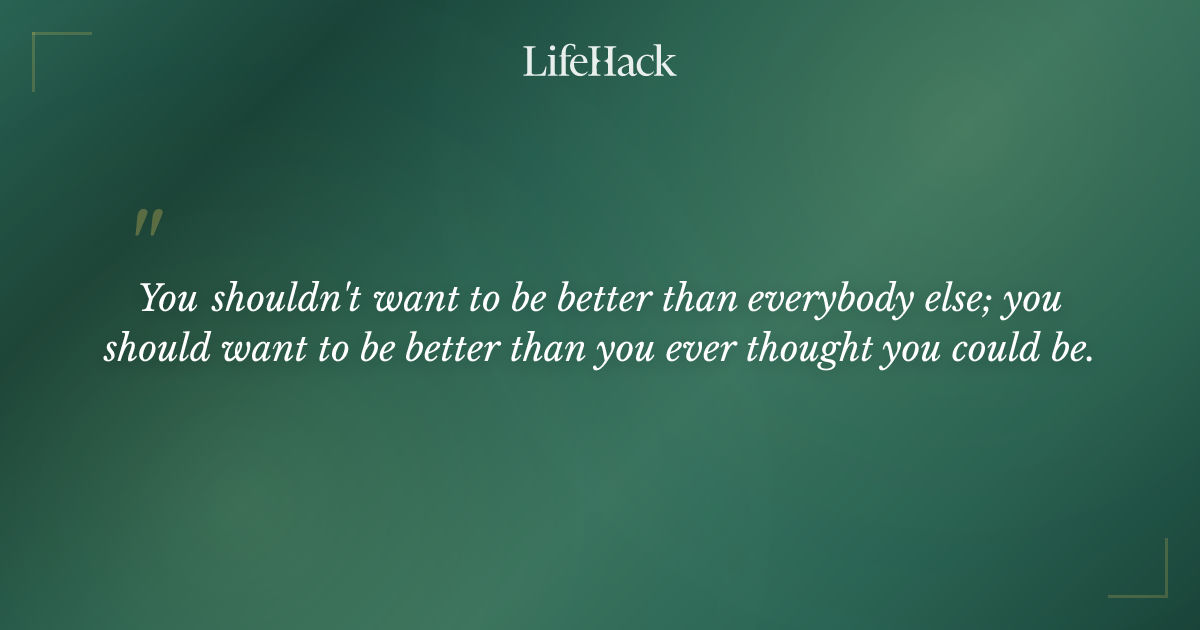 LifeHack

"

You shouldn't want to be better than everybody else; you should want to be better than you ever thought you could be.